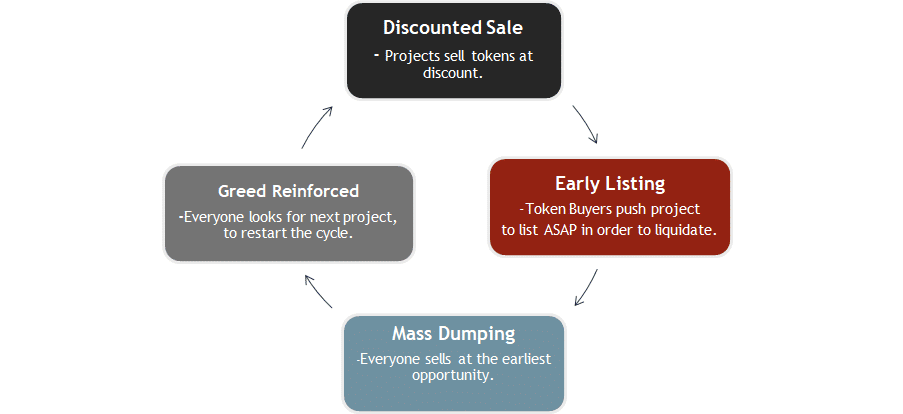 Discounted Sale
- Projects sell tokens at discount.

Early Listing
-Token Buyers push project to list ASAP in order to liquidate.

Mass Dumping
-Everyone sells at the earliest opportunity.

Greed Reinforced
-Everyone looks for next project, to restart the cycle.